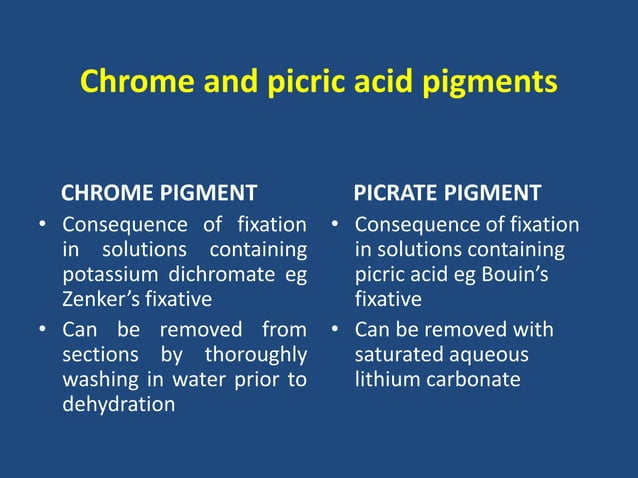 Chrome and picric acid pigments

CHROME PIGMENT

• Consequence of fixation in solutions containing potassium dichromate eg Zenker's fixative

• Can be removed from sections by thoroughly washing in water prior to dehydration

PICRATE PIGMENT

• Consequence of fixation in solutions containing picric acid eg Bouin's fixative

• Can be removed with saturated aqueous lithium carbonate